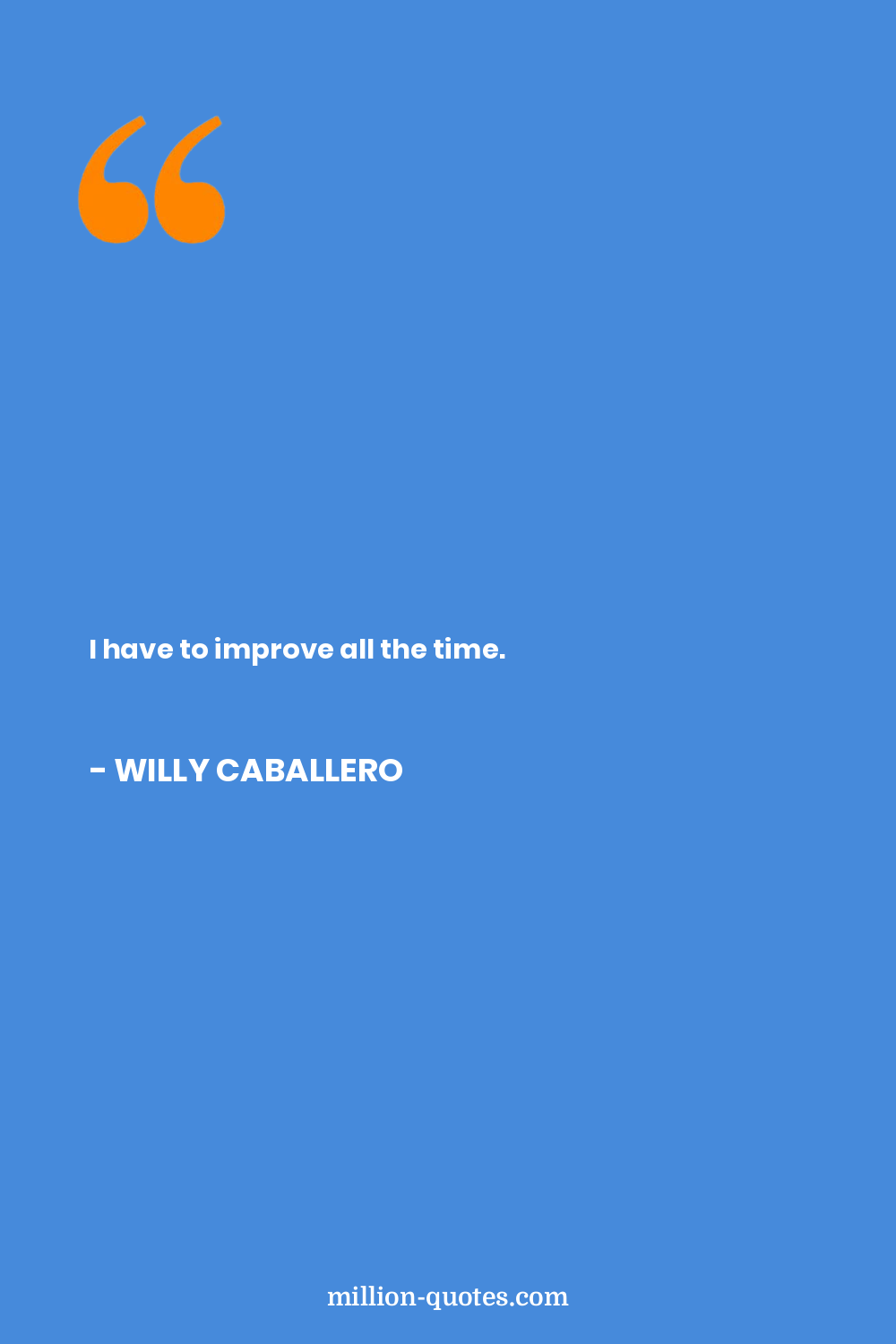 “

I have to improve all the time.

- WILLY CABALLERO

million-quotes.com